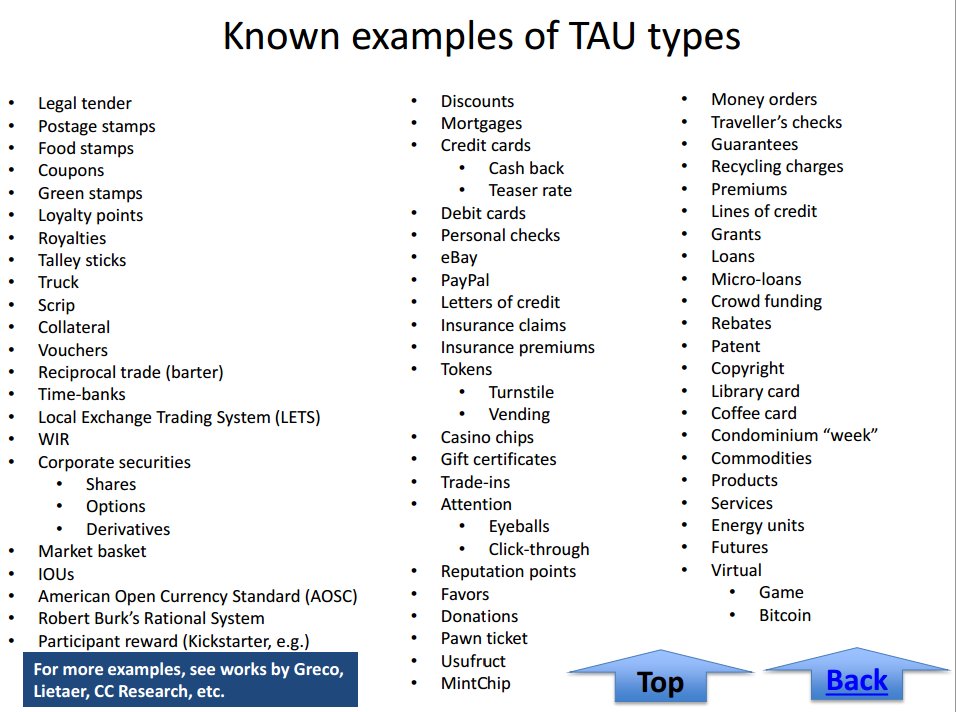 Known examples of TAU types

- Legal tender
- Postage stamps
- Food stamps
- Coupons
- Green stamps
- Loyalty points
- Royalties
- Talley sticks
- Truck
- Scrip
- Collateral
- Vouchers
- Reciprocal trade (barter)
- Time-banks
- Local Exchange Trading System (LETS)
- WIR
- Corporate securities
    - Shares
    - Options
    - Derivatives
- Market basket
- IOUs
- American Open Currency Standard (AOSC)
- Robert Burk's Rational System
- Participant reward (Kickstarter, e.g.)

For more examples, see works by Greco, Lietaer, CC Research, etc.

- Discounts
- Mortgages
- Credit cards
    - Cash back
    - Teaser rate
- Debit cards
- Personal checks
- eBay
- PayPal
- Letters of credit
- Insurance claims
- Insurance premiums
- Tokens
    - Turnstile
    - Vending
- Casino chips
- Gift certificates
- Trade-ins
- Attention
    - Eyeballs
    - Click-through
- Reputation points
- Favors
- Donations
- Pawn ticket
- Usufruct
- MintChip

- Money orders
- Traveller's checks
- Guarantees
- Recycling charges
- Premiums
- Lines of credit
- Grants
- Loans
- Micro-loans
- Crowd funding
- Rebates
- Patent
- Copyright
- Library card
- Coffee card
- Condominium "week"
- Commodities
- Products
- Services
- Energy units
- Futures
- Virtual
    - Game
    - Bitcoin

Top

Back